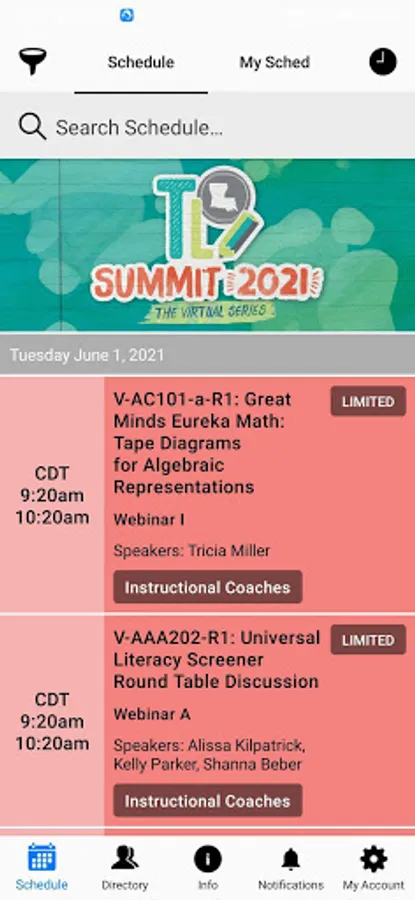 Schedule My Sched

Search Schedule...

TL
SUMMIT 2021
THE VIRTUAL SERIES

Tuesday June 1, 2021

CDT
9:20am
10:20am

V-AC101-a-R1: Great Minds Eureka Math: Tape Diagrams for Algebraic Representations

LIMITED

Webinar I

Speakers: Tricia Miller

Instructional Coaches

CDT
9:20am
10:20am

V-AAA202-R1: Universal Literacy Screener Round Table Discussion

LIMITED

Webinar A

Speakers: Alissa Kilpatrick, Kelly Parker, Shanna Beber

Instructional Coaches

Schedule Directory Info Notifications My Account